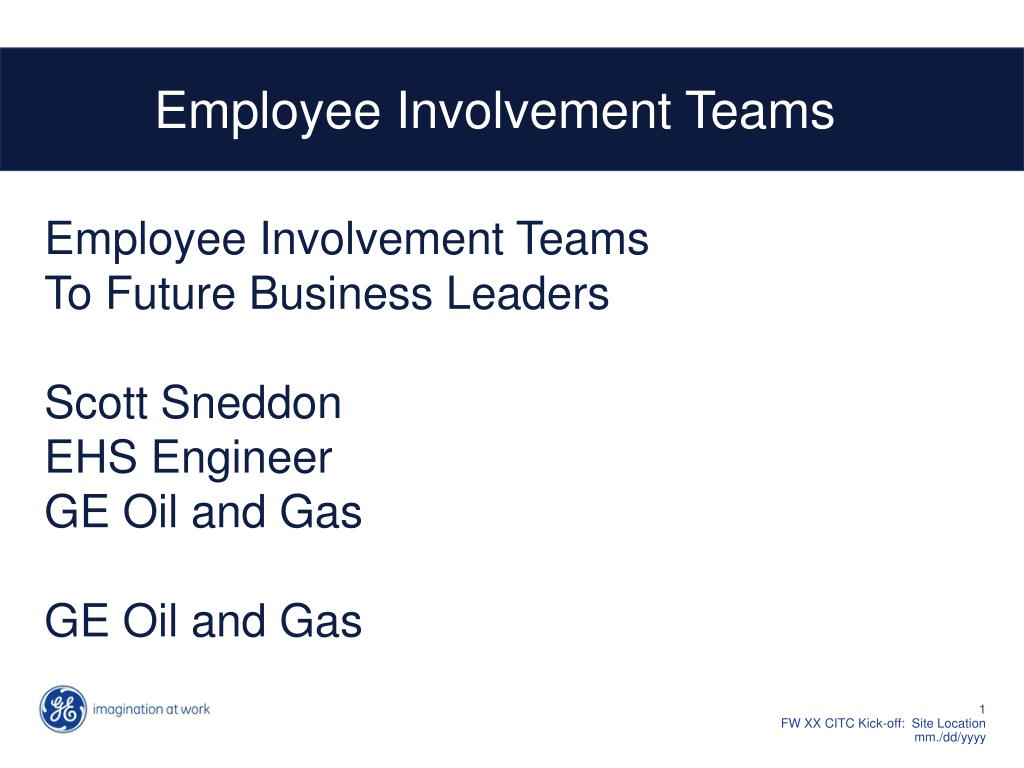 Employee Involvement Teams

Employee Involvement Teams
To Future Business Leaders

Scott Sneddon
EHS Engineer
GE Oil and Gas

GE Oil and Gas

GE imagination at work

1
FW XX CITC Kick-off: Site Location
mm./dd/yyyy